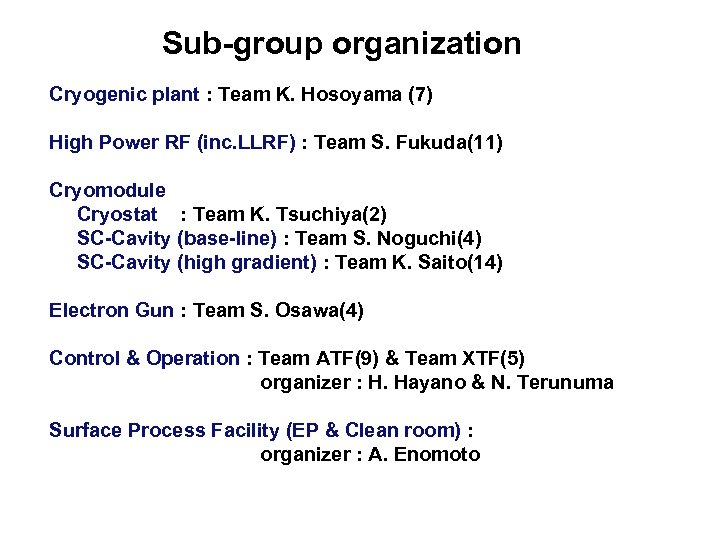 Sub-group organization

Cryogenic plant : Team K. Hosoyama (7)

High Power RF (inc.LLRF) : Team S. Fukuda(11)

Cryomodule
Cryostat : Team K. Tsuchiya(2)
SC-Cavity (base-line) : Team S. Noguchi(4)
SC-Cavity (high gradient) : Team K. Saito(14)

Electron Gun : Team S. Osawa(4)

Control & Operation : Team ATF(9) & Team XTF(5)
organizer : H. Hayano & N. Terunuma

Surface Process Facility (EP & Clean room) :
organizer : A. Enomoto